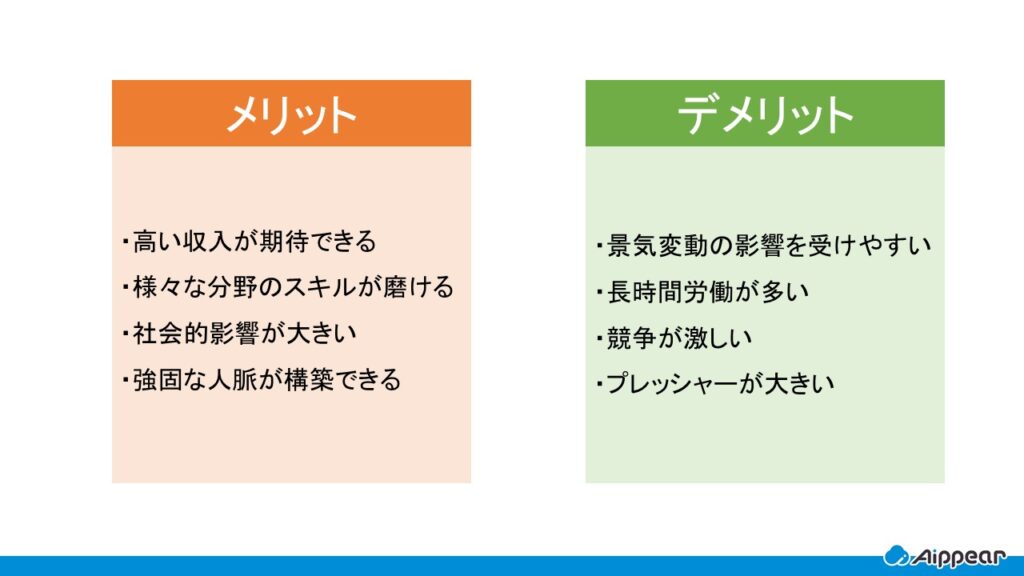 メリット

・高い収入が期待できる
・様々な分野のスキルが磨ける
・社会的影響が大きい
・強固な人脈が構築できる

デメリット

・景気変動の影響を受けやすい
・長時間労働が多い
・競争が激しい
・プレッシャーが大きい

Aippear